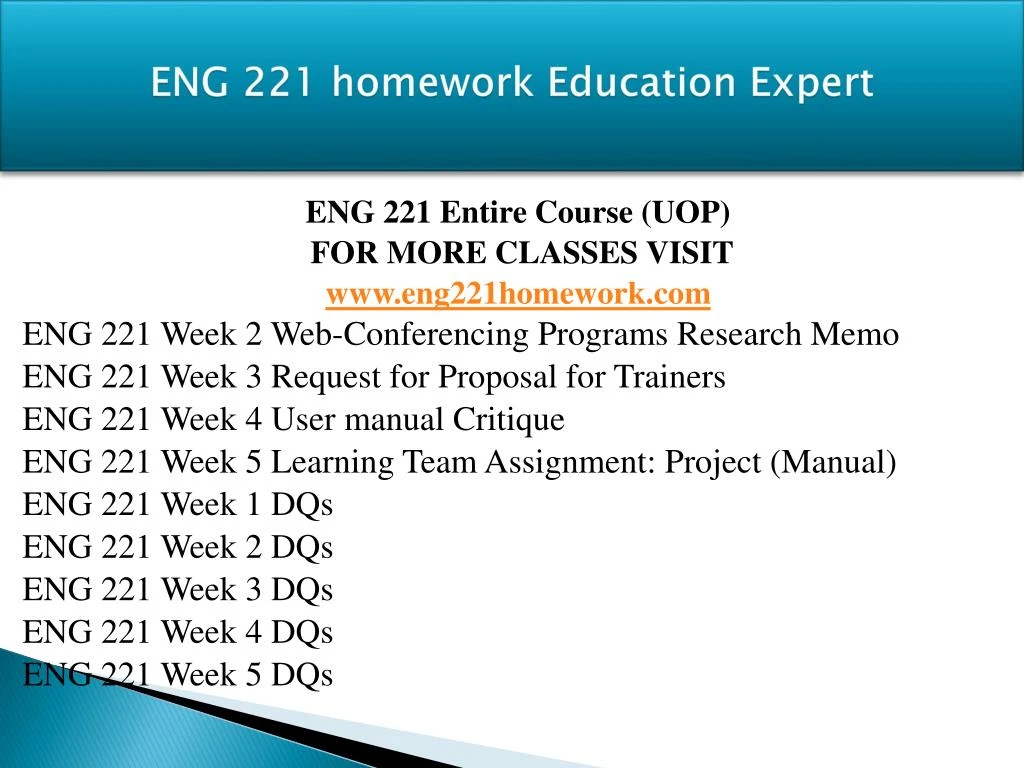 ENG 221 homework Education Expert

ENG 221 Entire Course (UOP)
FOR MORE CLASSES VISIT
www.eng221homework.com

ENG 221 Week 2 Web-Conferencing Programs Research Memo
ENG 221 Week 3 Request for Proposal for Trainers
ENG 221 Week 4 User manual Critique
ENG 221 Week 5 Learning Team Assignment: Project (Manual)
ENG 221 Week 1 DQs
ENG 221 Week 2 DQs
ENG 221 Week 3 DQs
ENG 221 Week 4 DQs
ENG 221 Week 5 DQs